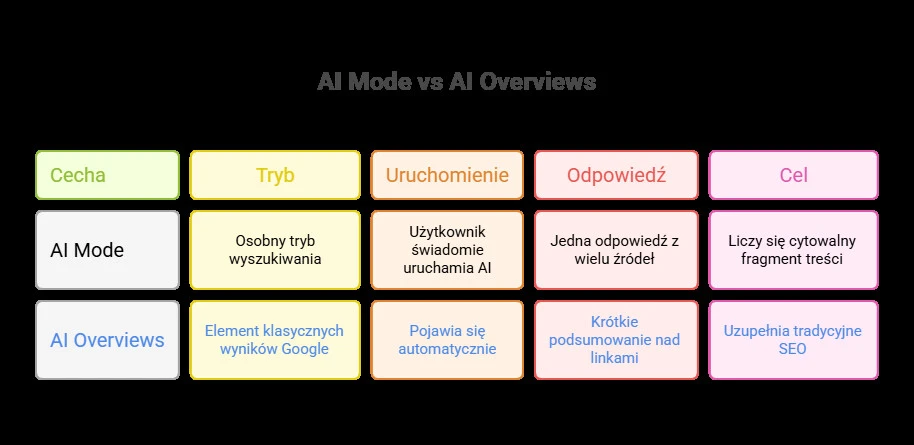 AI Mode vs AI Overviews

| Cecha | Tryb | Uruchomienie | Odpowiedź | Cel |
|---|---|---|---|---|
| AI Mode | Osobny tryb wyszukiwania | Użytkownik świadomie uruchamia AI | Jedna odpowiedź z wielu źródeł | Liczy się cytowalny fragment treści |
| AI Overviews | Element klasycznych wyników Google | Pojawia się automatycznie | Krótkie podsumowanie nad linkami | Uzupełnia tradycyjne SEO |